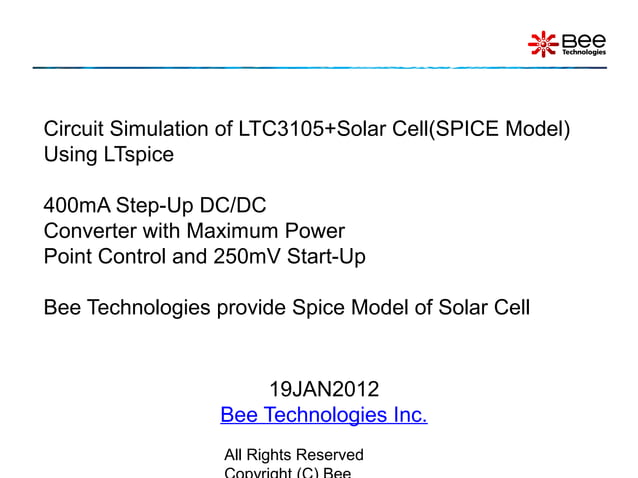 Bee Technologies

Circuit Simulation of LTC3105+Solar Cell(SPICE Model) Using LTspice

400mA Step-Up DC/DC Converter with Maximum Power Point Control and 250mV Start-Up

Bee Technologies provide Spice Model of Solar Cell

19JAN2012
Bee Technologies Inc.

All Rights Reserved
Copyright (C) Bee